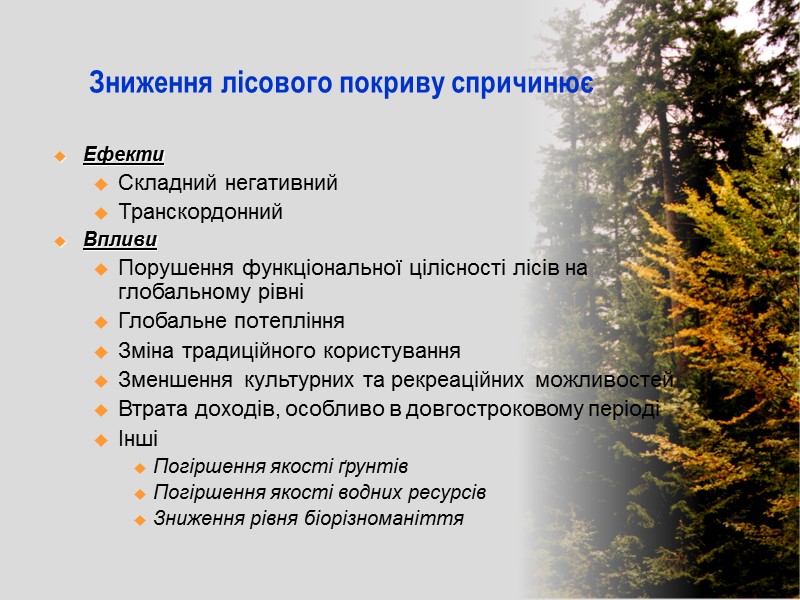 Зниження лісового покриву спричинює

Ефекти

Складний негативний

Транскордонний

Впливи

Порушення функціональної цілісності лісів на глобальному рівні

Глобальне потепління

Зміна традиційного користування

Зменшення культурних та рекреаційних можливостей

Втрата доходів, особливо в довгостроковому періоді

Інші

Погіршення якості ґрунтів

Погіршення якості водних ресурсів

Зниження рівня біорізноманіття